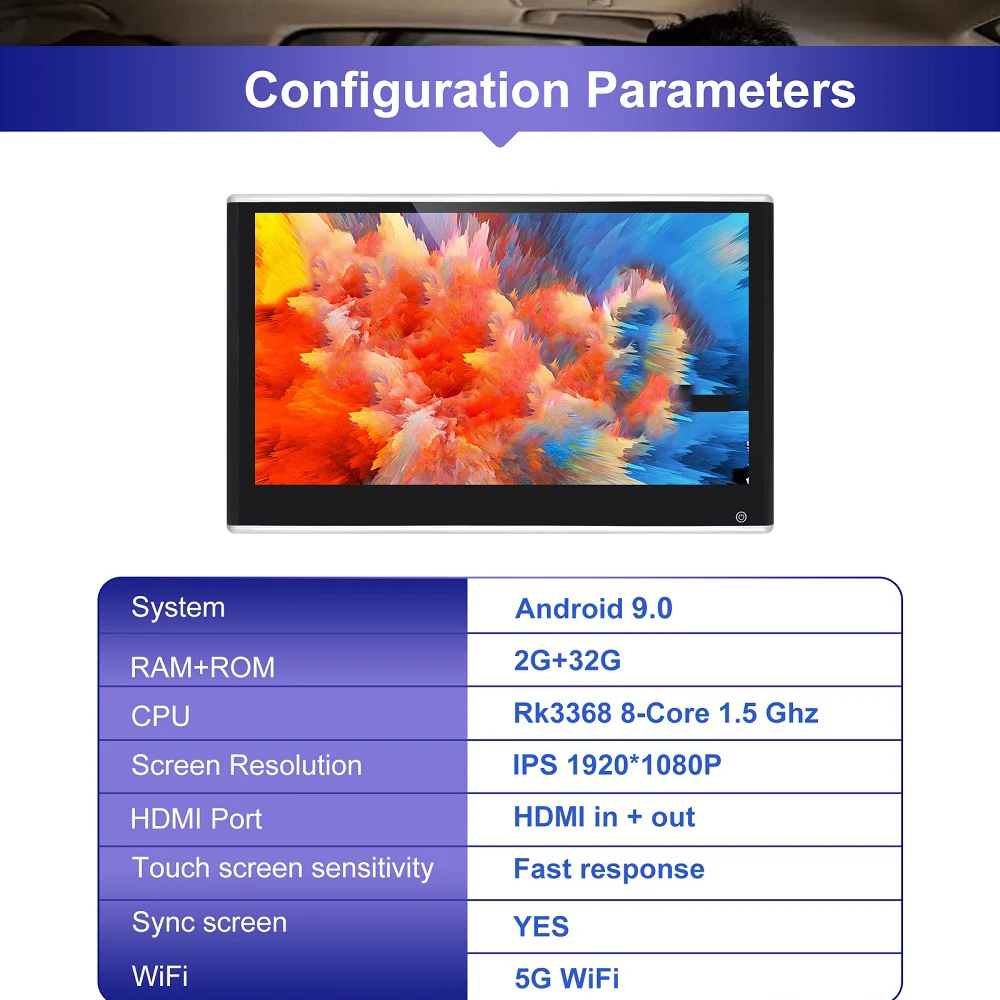 Configuration Parameters

| System | Android 9.0 |
|---|---|
| RAM+ROM | 2G+32G |
| CPU | Rk3368 8-Core 1.5 Ghz |
| Screen Resolution | IPS 1920*1080P |
| HDMI Port | HDMI in + out |
| Touch screen sensitivity | Fast response |
| Sync screen | YES |
| WiFi | 5G WiFi |